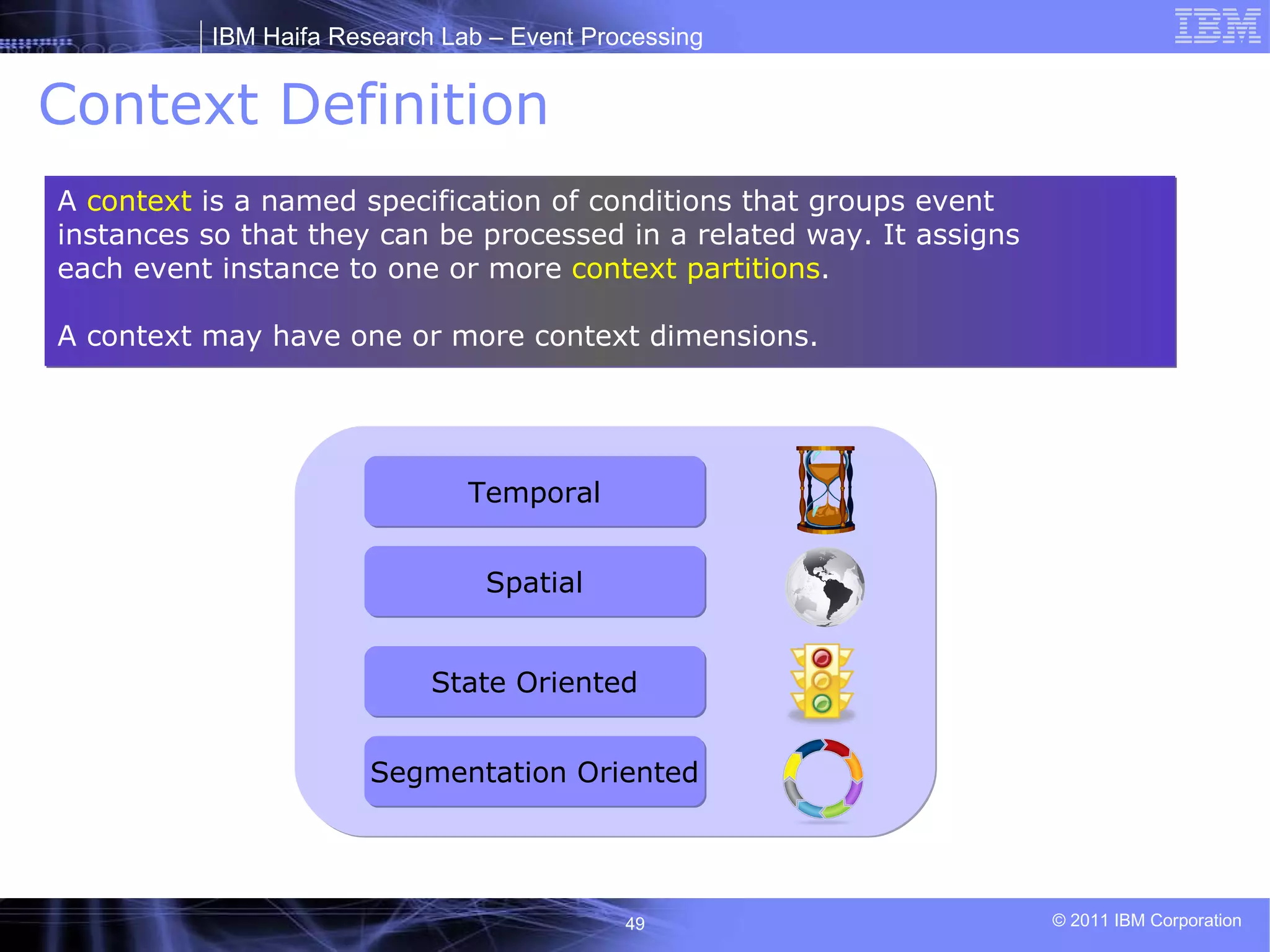 IBM Haifa Research Lab – Event Processing

IBM

Context Definition

A context is a named specification of conditions that groups event instances so that they can be processed in a related way. It assigns each event instance to one or more context partitions.

A context may have one or more context dimensions.

Temporal

Spatial

State Oriented

Segmentation Oriented

49

© 2011 IBM Corporation